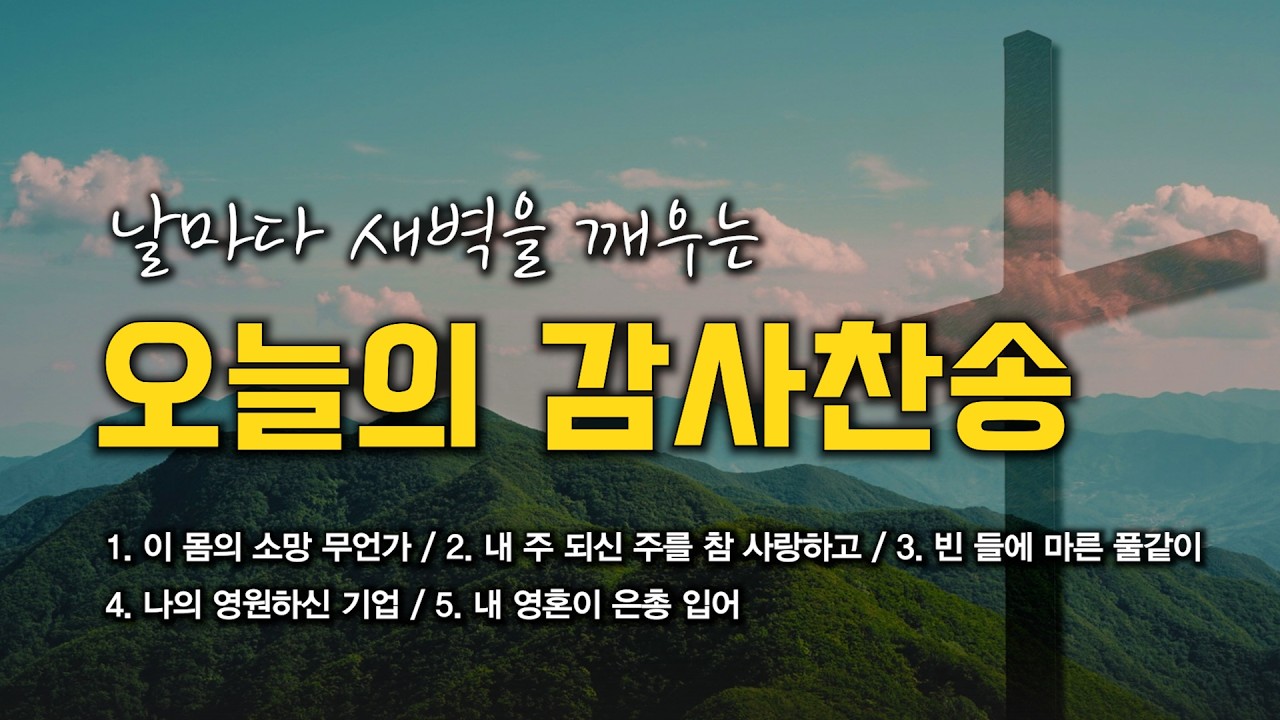 날마다 새벽을 깨우는

오늘의 감사찬송

1. 이 몸의 소망 무언가 / 2. 내 주 되신 주를 참 사랑하고 / 3. 빈 들에 마른 풀같이
4. 나의 영원하신 기업 / 5. 내 영혼이 은총 입어